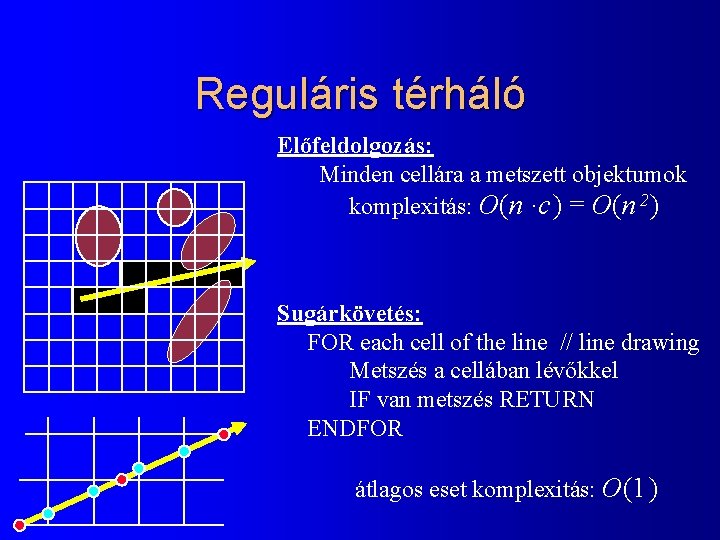 Reguláris térháló

Előfeldolgozás:
Minden cellára a metszett objektumok
komplexitás: $O(n \cdot c) = O(n^2)$

Sugárkövetés:
FOR each cell of the line // line drawing
Metszés a cellában lévőkkel
IF van metszés RETURN
ENDFOR

átlagos eset komplexitás: $O(1)$